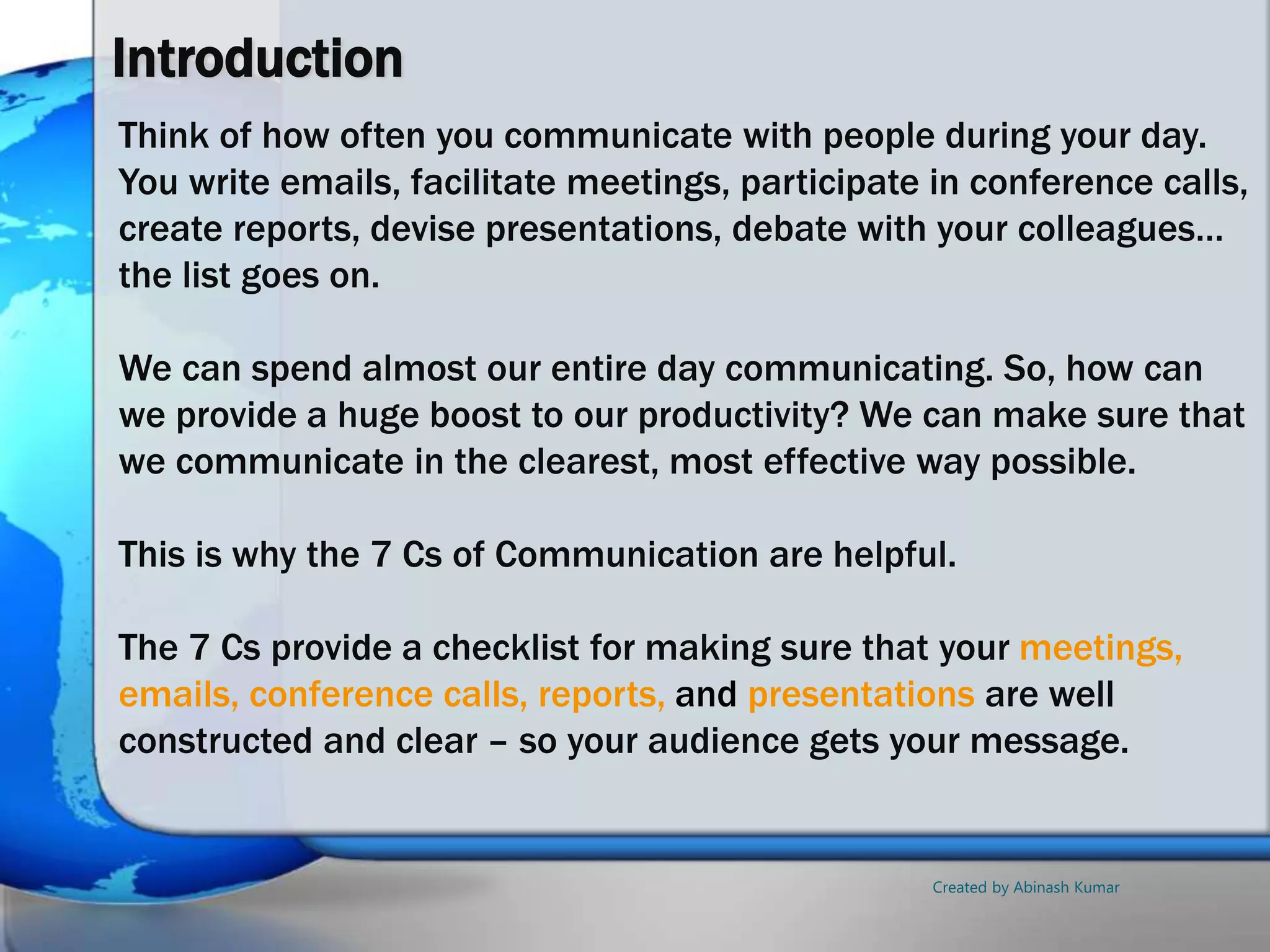 Introduction

Think of how often you communicate with people during your day. You write emails, facilitate meetings, participate in conference calls, create reports, devise presentations, debate with your colleagues… the list goes on.

We can spend almost our entire day communicating. So, how can we provide a huge boost to our productivity? We can make sure that we communicate in the clearest, most effective way possible.

This is why the 7 Cs of Communication are helpful.

The 7 Cs provide a checklist for making sure that your meetings, emails, conference calls, reports, and presentations are well constructed and clear – so your audience gets your message.

Created by Abinash Kumar